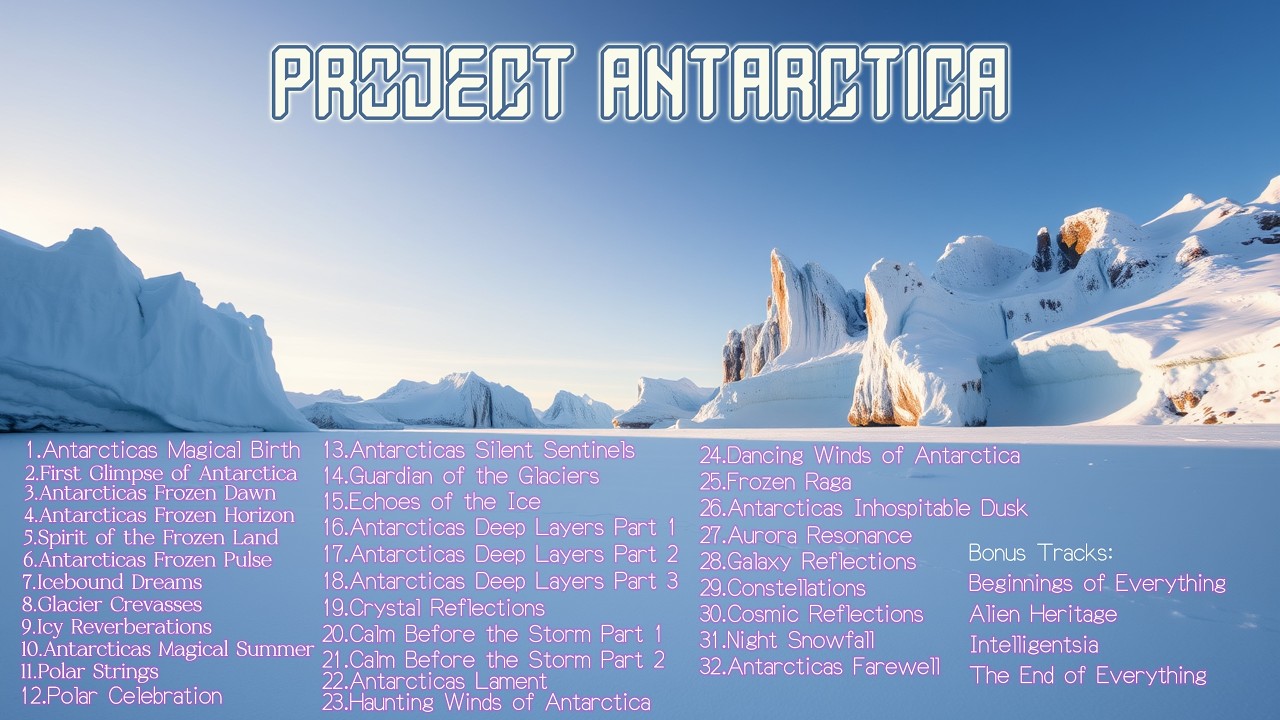 PROJECT ANTARCTICA

1.Antarcticas Magical Birth
2.First Glimpse of Antarctica
3.Antarcticas Frozen Dawn
4.Antarcticas Frozen Horizon
5.Spirit of the Frozen Land
6.Antarcticas Frozen Pulse
7.Icebound Dreams
8.Glacier Crevasses
9.Icy Reverberations
10.Antarcticas Magical Summer
11.Polar Strings
12.Polar Celebration

13.Antarcticas Silent Sentinels
14.Guardian of the Glaciers
15.Echoes of the Ice
16.Antarcticas Deep Layers Part 1
17.Antarcticas Deep Layers Part 2
18.Antarcticas Deep Layers Part 3
19.Crystal Reflections
20.Calm Before the Storm Part 1
21.Calm Before the Storm Part 2
22.Antarcticas Lament
23.Haunting Winds of Antarctica

24.Dancing Winds of Antarctica
25.Frozen Raga
26.Antarcticas Inhospitable Dusk
27.Aurora Resonance
28.Galaxy Reflections
29.Constellations
30.Cosmic Reflections
31.Night Snowfall
32.Antarcticas Farewell

Bonus Tracks:
Beginnings of Everything
Alien Heritage
Intelligentsia
The End of Everything